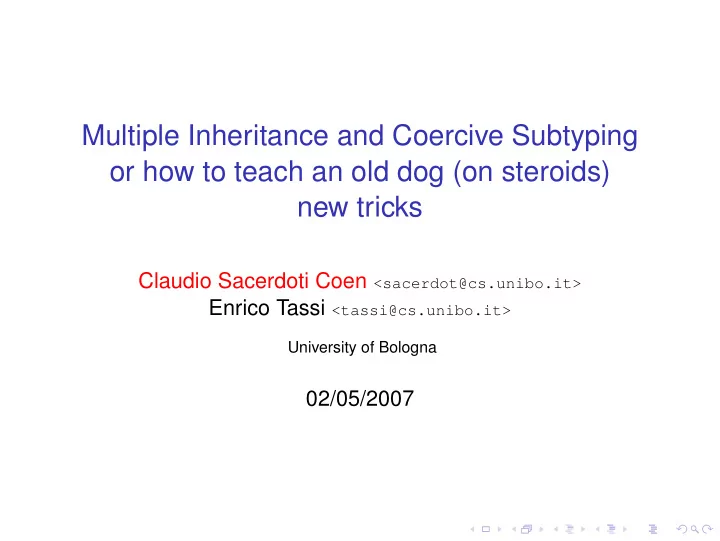 Multiple Inheritance and Coercive Subtyping or how to teach an old dog (on steroids) new tricks

Claudio Sacerdoti Coen <sacerdot@cs.unibo.it>
Enrico Tassi <tassi@cs.unibo.it>

University of Bologna

02/05/2007